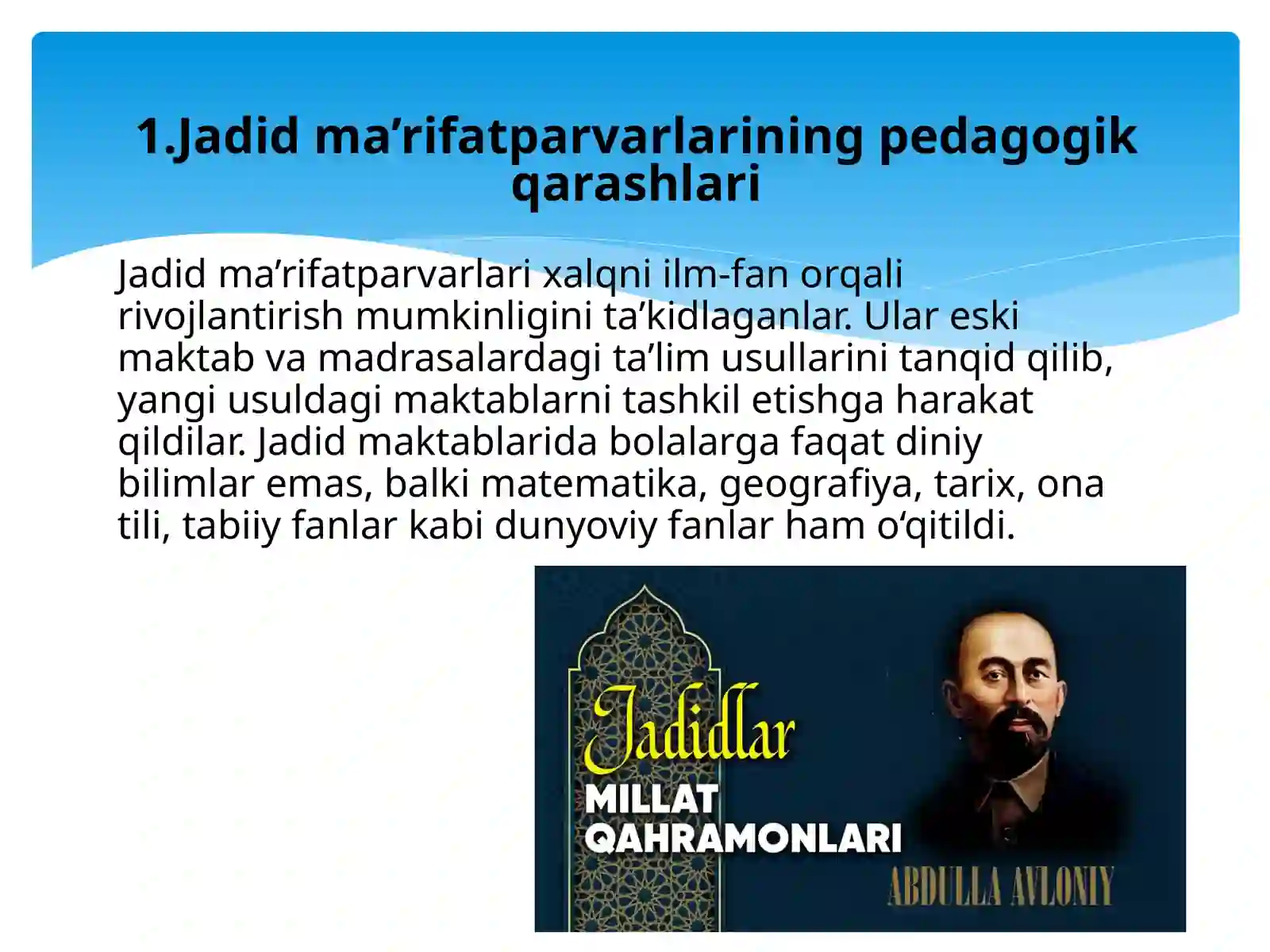 1.Jadid ma’rifatparvarlarining pedagogik qarashlari

Jadid ma’rifatparvarlari xalqni ilm-fan orqali rivojlantirish mumkinligini ta’kidlaganlar. Ular eski maktab va madrasalardagi ta’lim usullarini tanqid qilib, yangi usuldagi maktablarni tashkil etishga harakat qildilar. Jadid maktablarida bolalarga faqat diniy bilimlar emas, balki matematika, geografiya, tarix, ona tili, tabiiy fanlar kabi dunyoviy fanlar ham o‘qitildi.

Jadidlar
MILLAT
QAHRAMONLARI
ABDULLA AVLONIY